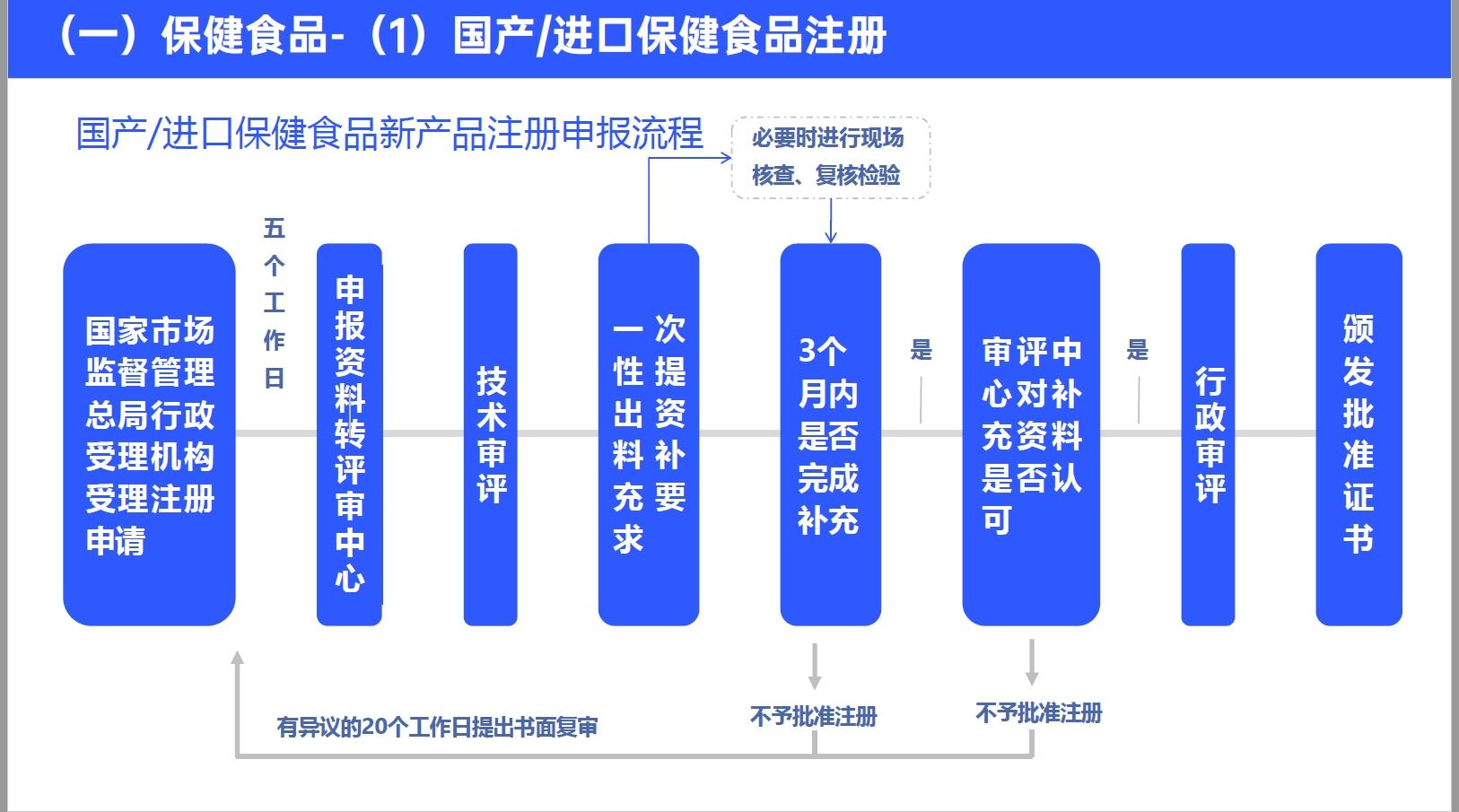 （一）保健食品-（1）国产/进口保健食品注册

国产/进口保健食品新产品注册申报流程

必要时进行现场核查、复核检验

国家市场监督管理总局行政受理机构受理注册申请

五个工作日

申报资料转评审中心

技术审评

一次性提出资料补充要求

3个月内是否完成补充

是

审评中心对补充资料是否认可

是

行政审评

颁发批准证书

不予批准注册

不予批准注册

有异议的20个工作日提出书面复审